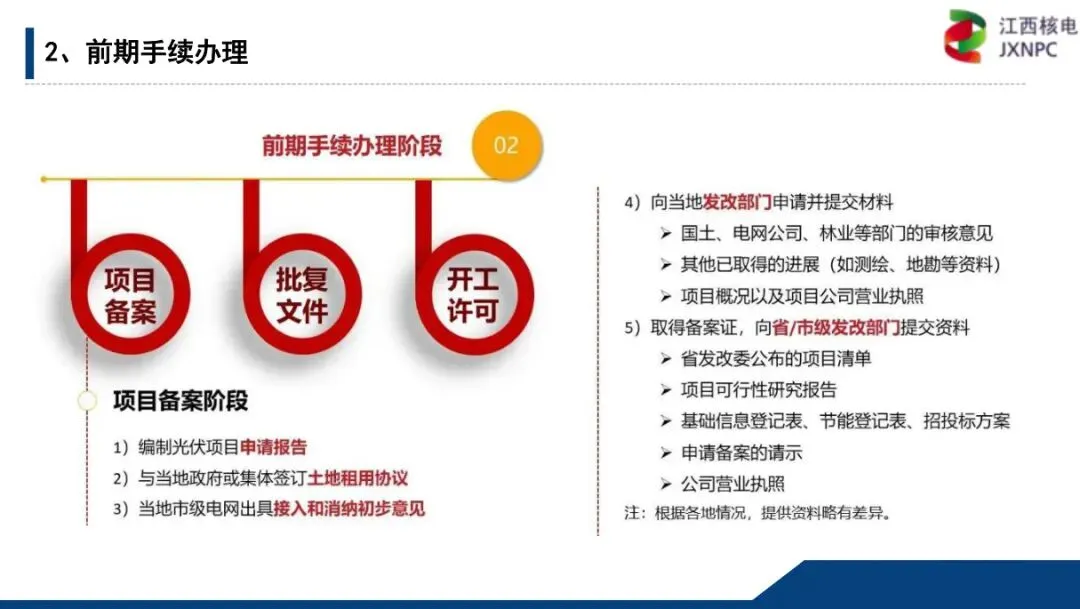 2、前期手续办理

江西核电
JXNPC

前期手续办理阶段

02

项目备案

批复文件

开工许可

项目备案阶段

1）编制光伏项目申请报告
2）与当地政府或集体签订土地租用协议
3）当地市级电网出具接入和消纳初步意见

4）向当地发改部门申请并提交材料
➢ 国土、电网公司、林业等部门的审核意见
➢ 其他已取得的进展（如测绘、地勘等资料）
➢ 项目概况以及项目公司营业执照
5）取得备案证，向省/市级发改部门提交资料
➢ 省发改委公布的项目清单
➢ 项目可行性研究报告
➢ 基础信息登记表、节能登记表、招投标方案
➢ 申请备案的请示
➢ 公司营业执照
注：根据各地情况，提供资料略有差异。